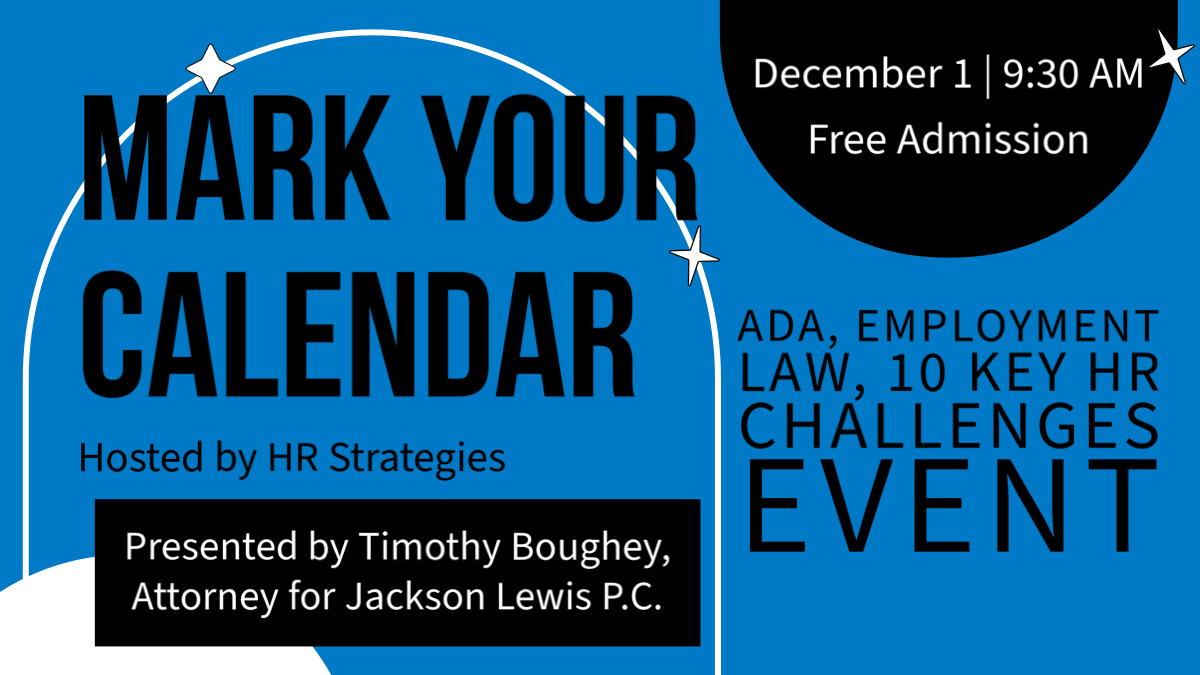 MARK YOUR CALENDAR

Hosted by HR Strategies

Presented by Timothy Boughey, Attorney for Jackson Lewis P.C.

December 1 | 9:30 AM
Free Admission

ADA, EMPLOYMENT LAW, 10 KEY HR CHALLENGES EVENT